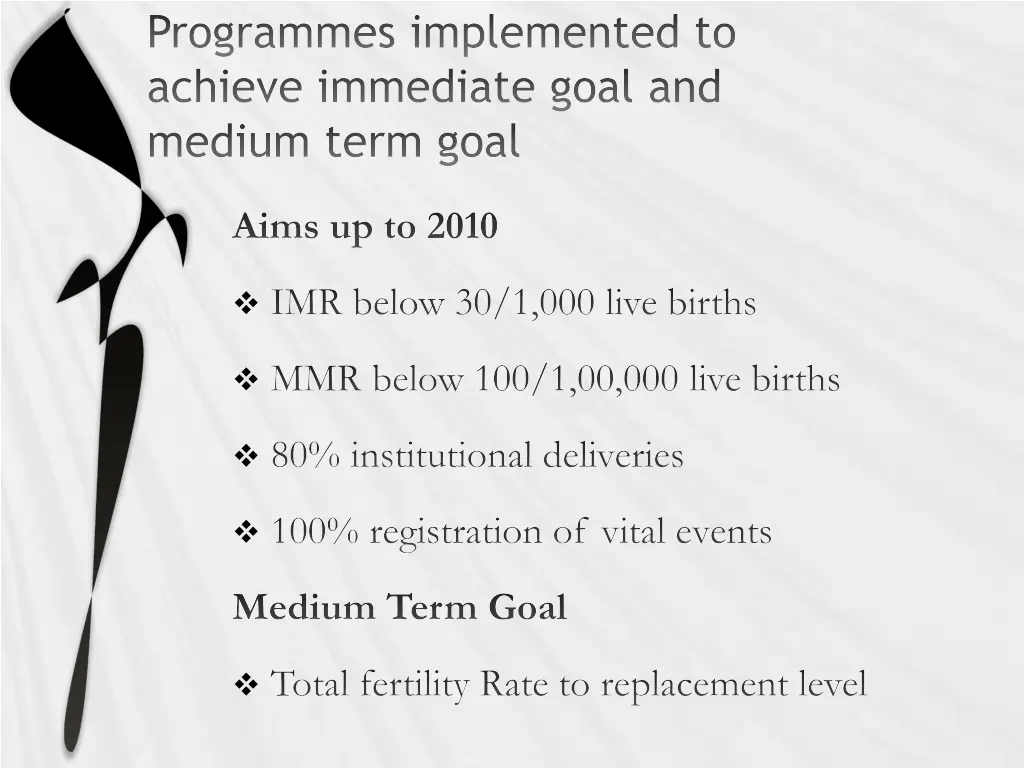 Programmes implemented to achieve immediate goal and medium term goal

Aims up to 2010

❖ IMR below 30/1,000 live births

❖ MMR below 100/1,00,000 live births

❖ 80% institutional deliveries

❖ 100% registration of vital events

Medium Term Goal

❖ Total fertility Rate to replacement level